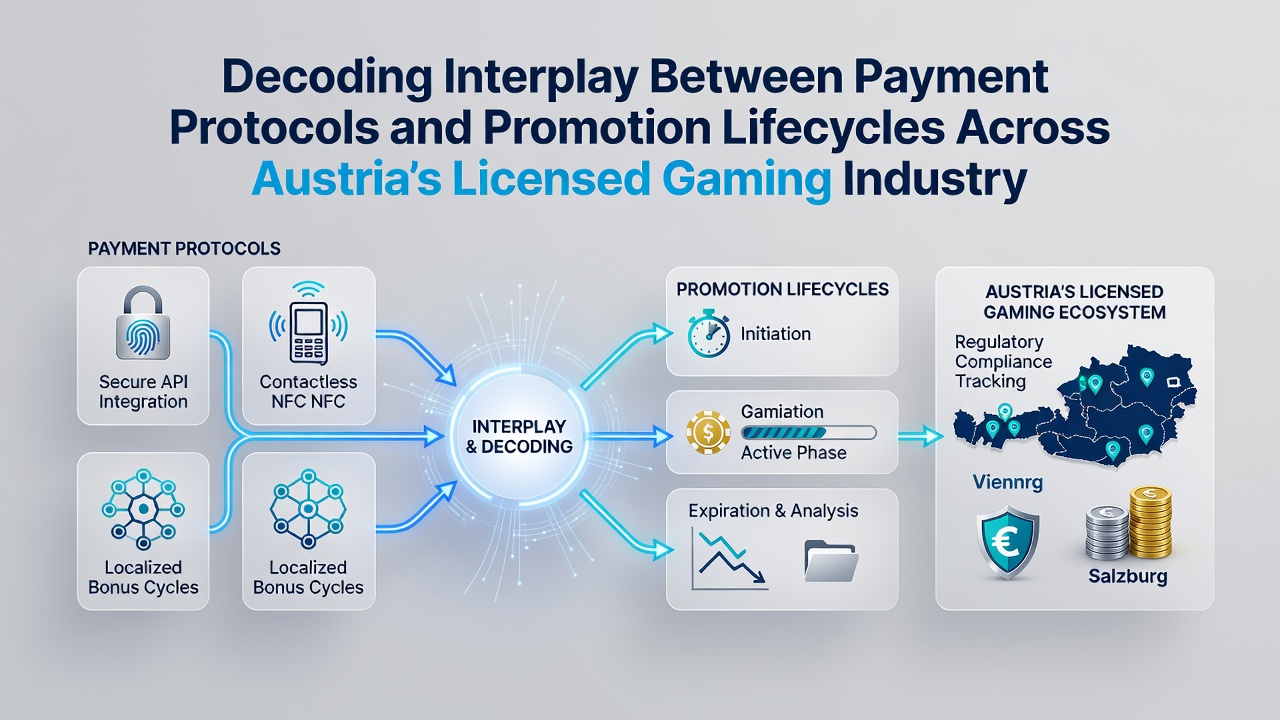 Decoding Interplay Between Payment Protocols and Promotion Lifecycles Across Austria's Licensed Gaming Industry

PAYMENT PROTOCOLS

Secure API Integration

Contactless NFC NFC

Localized Bonus Cycles

Localized Bonus Cycles

INTERPLAY & DECODING

PROMOTION LIFECYCLES

Initiation

Gamiation

Active Phase

Expiration & Analysis

AUSTRIA'S LICENSED GAMING ECOSYSTEM

Regulatory Compliance Tracking

Viennrg

€

Salzburg